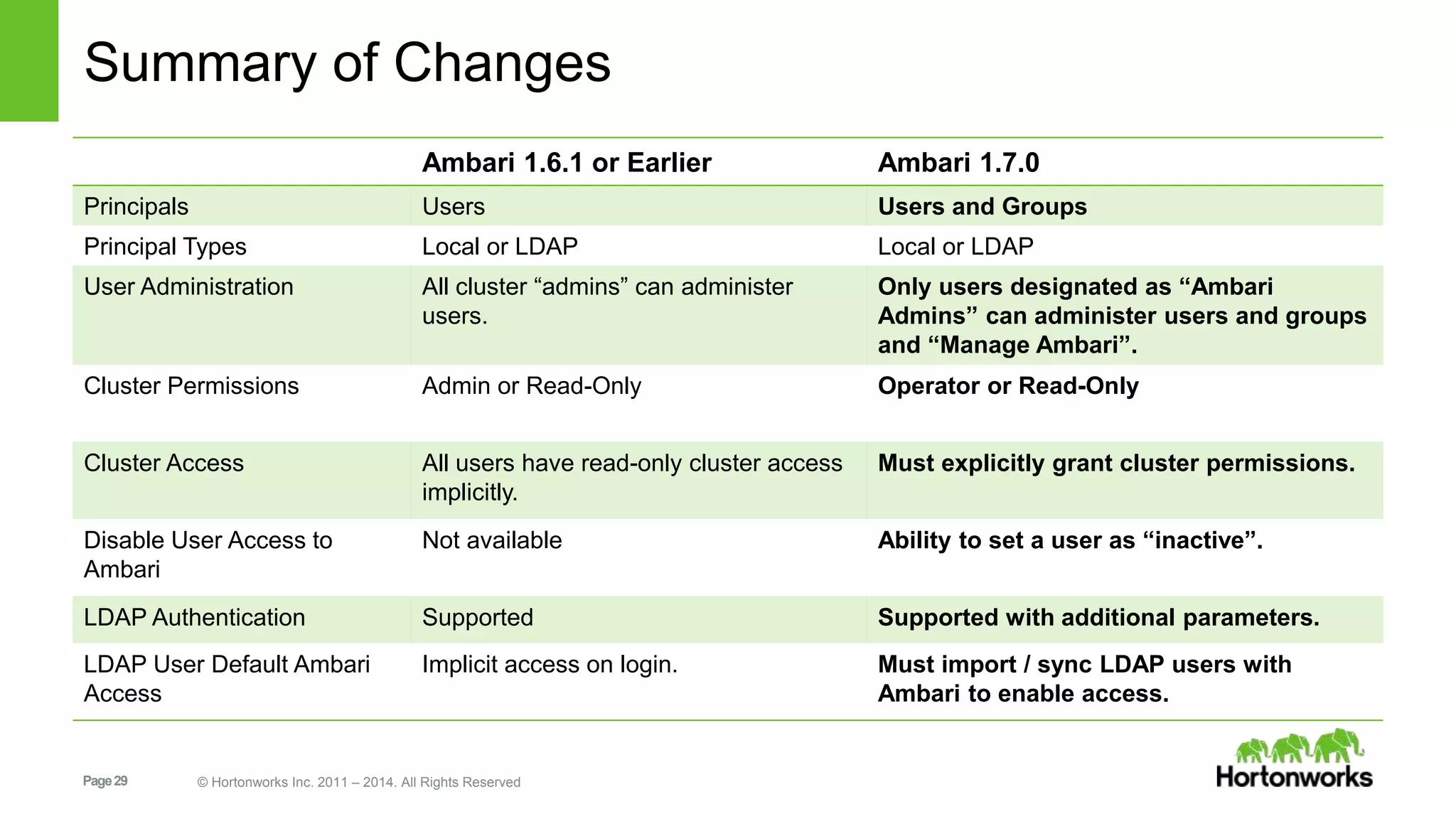 Summary of Changes

| | Ambari 1.6.1 or Earlier | Ambari 1.7.0 |
|---|---|---|
| Principals | Users | Users and Groups |
| Principal Types | Local or LDAP | Local or LDAP |
| User Administration | All cluster “admins” can administer users. | Only users designated as “Ambari Admins” can administer users and groups and “Manage Ambari”. |
| Cluster Permissions | Admin or Read-Only | Operator or Read-Only |
| Cluster Access | All users have read-only cluster access implicitly. | Must explicitly grant cluster permissions. |
| Disable User Access to Ambari | Not available | Ability to set a user as “inactive”. |
| LDAP Authentication | Supported | Supported with additional parameters. |
| LDAP User Default Ambari Access | Implicit access on login. | Must import / sync LDAP users with Ambari to enable access. |

Page 29

© Hortonworks Inc. 2011 – 2014. All Rights Reserved

Hortonworks